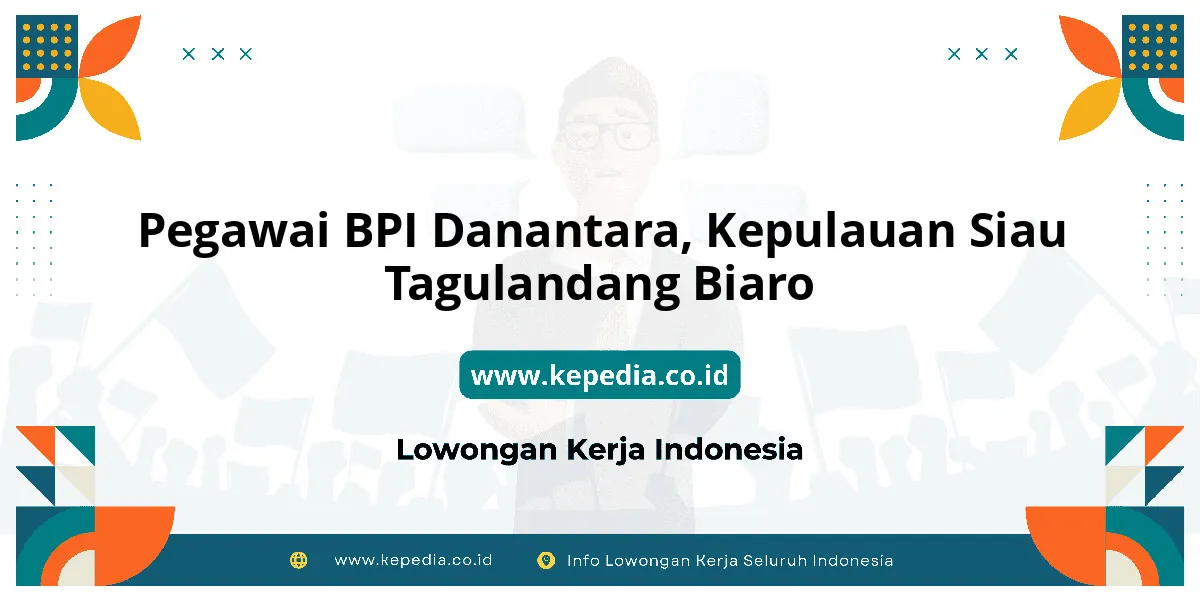 Pegawai BPI Danantara, Kepulauan Siau Tagulandang Biaro

www.kepedia.co.id

Lowongan Kerja Indonesia

www.kepedia.co.id

Info Lowongan Kerja Seluruh Indonesia